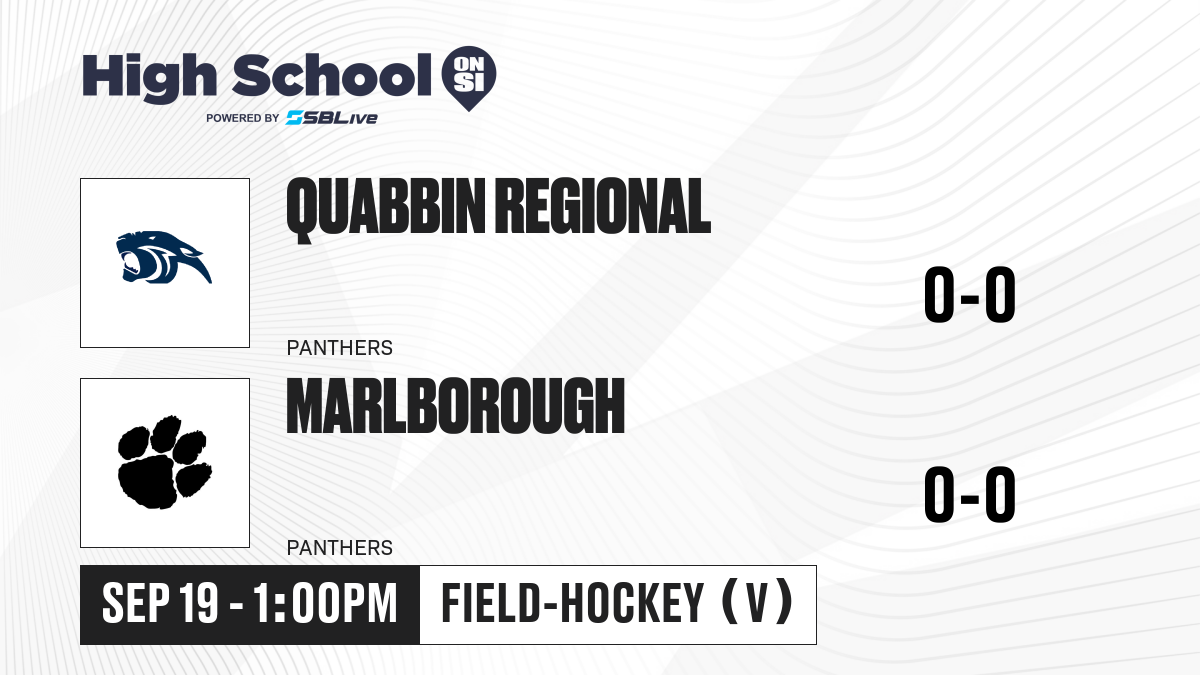 High School ON SI
POWERED BY SBLive

QUABBIN REGIONAL
PANTHERS
0-0

MARLBOROUGH
PANTHERS
0-0

SEP 19 - 1:00PM
FIELD-HOCKEY (V)